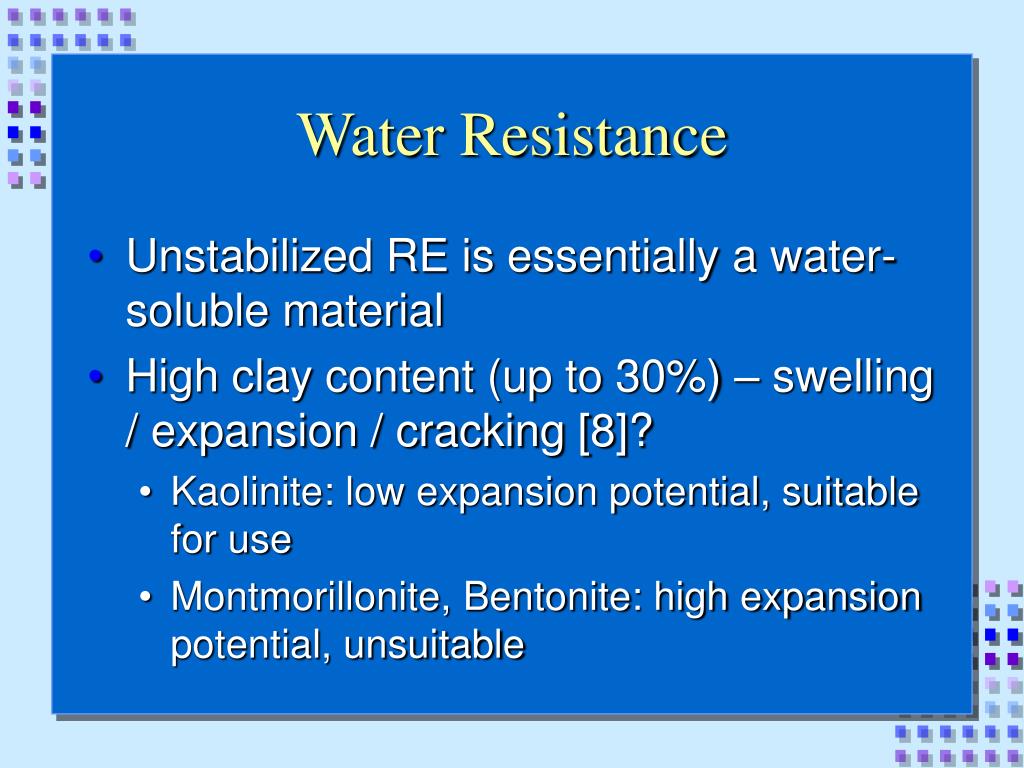 Water Resistance

• Unstabilized RE is essentially a water-soluble material
• High clay content (up to 30%) – swelling / expansion / cracking [8]?
  • Kaolinite: low expansion potential, suitable for use
  • Montmorillonite, Bentonite: high expansion potential, unsuitable